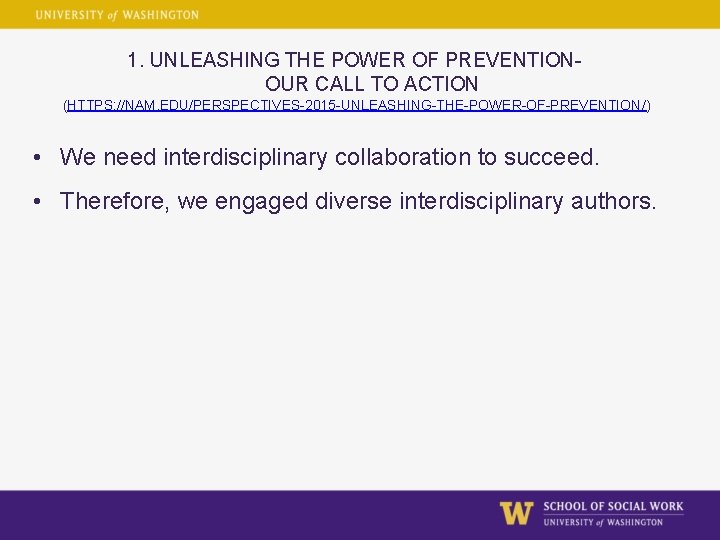 UNIVERSITY of WASHINGTON

1. UNLEASHING THE POWER OF PREVENTION- OUR CALL TO ACTION
(HTTPS://NAM.EDU/PERSPECTIVES-2015-UNLEASHING-THE-POWER-OF-PREVENTION/)

• We need interdisciplinary collaboration to succeed.
• Therefore, we engaged diverse interdisciplinary authors.

W SCHOOL OF SOCIAL WORK
UNIVERSITY of WASHINGTON